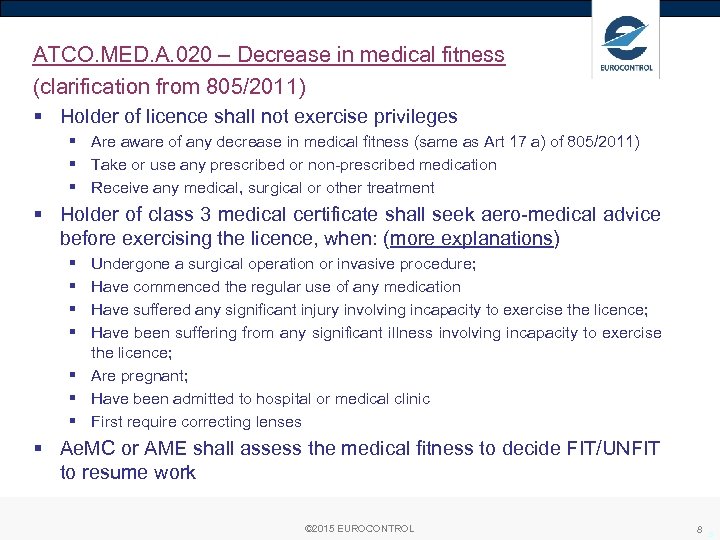 EUROCONTROL

ATCO.MED.A.020 – Decrease in medical fitness
(clarification from 805/2011)

▪ Holder of licence shall not exercise privileges
 ▪ Are aware of any decrease in medical fitness (same as Art 17 a) of 805/2011)
 ▪ Take or use any prescribed or non-prescribed medication
 ▪ Receive any medical, surgical or other treatment

▪ Holder of class 3 medical certificate shall seek aero-medical advice before exercising the licence, when: (more explanations)
 ▪ Undergone a surgical operation or invasive procedure;
 ▪ Have commenced the regular use of any medication
 ▪ Have suffered any significant injury involving incapacity to exercise the licence;
 ▪ Have been suffering from any significant illness involving incapacity to exercise the licence;
 ▪ Are pregnant;
 ▪ Have been admitted to hospital or medical clinic
 ▪ First require correcting lenses

▪ AeMC or AME shall assess the medical fitness to decide FIT/UNFIT to resume work

©2015 EUROCONTROL

8